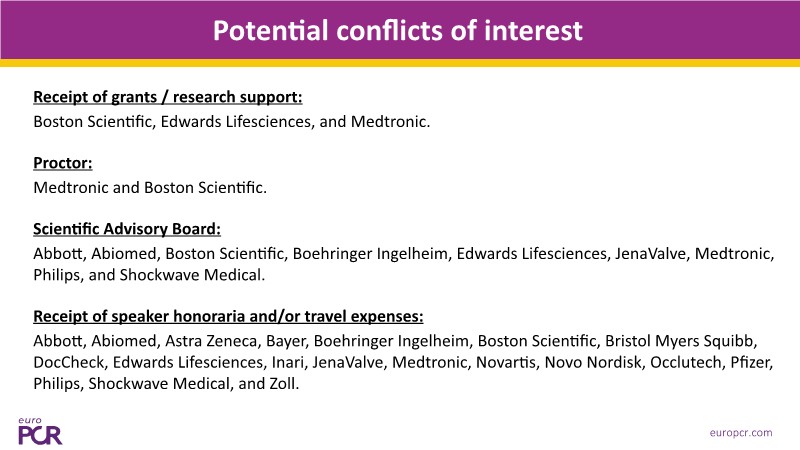 Potential conflicts of interest

Receipt of grants / research support:
Boston Scientific, Edwards Lifesciences, and Medtronic.

Proctor:
Medtronic and Boston Scientific.

Scientific Advisory Board:
Abbott, Abiomed, Boston Scientific, Boehringer Ingelheim, Edwards Lifesciences, JenaValve, Medtronic, Philips, and Shockwave Medical.

Receipt of speaker honoraria and/or travel expenses:
Abbott, Abiomed, Astra Zeneca, Bayer, Boehringer Ingelheim, Boston Scientific, Bristol Myers Squibb, DocCheck, Edwards Lifesciences, Inari, JenaValve, Medtronic, Novartis, Novo Nordisk, Occlutech, Pfizer, Philips, Shockwave Medical, and Zoll.

euro PCR

europcr.com